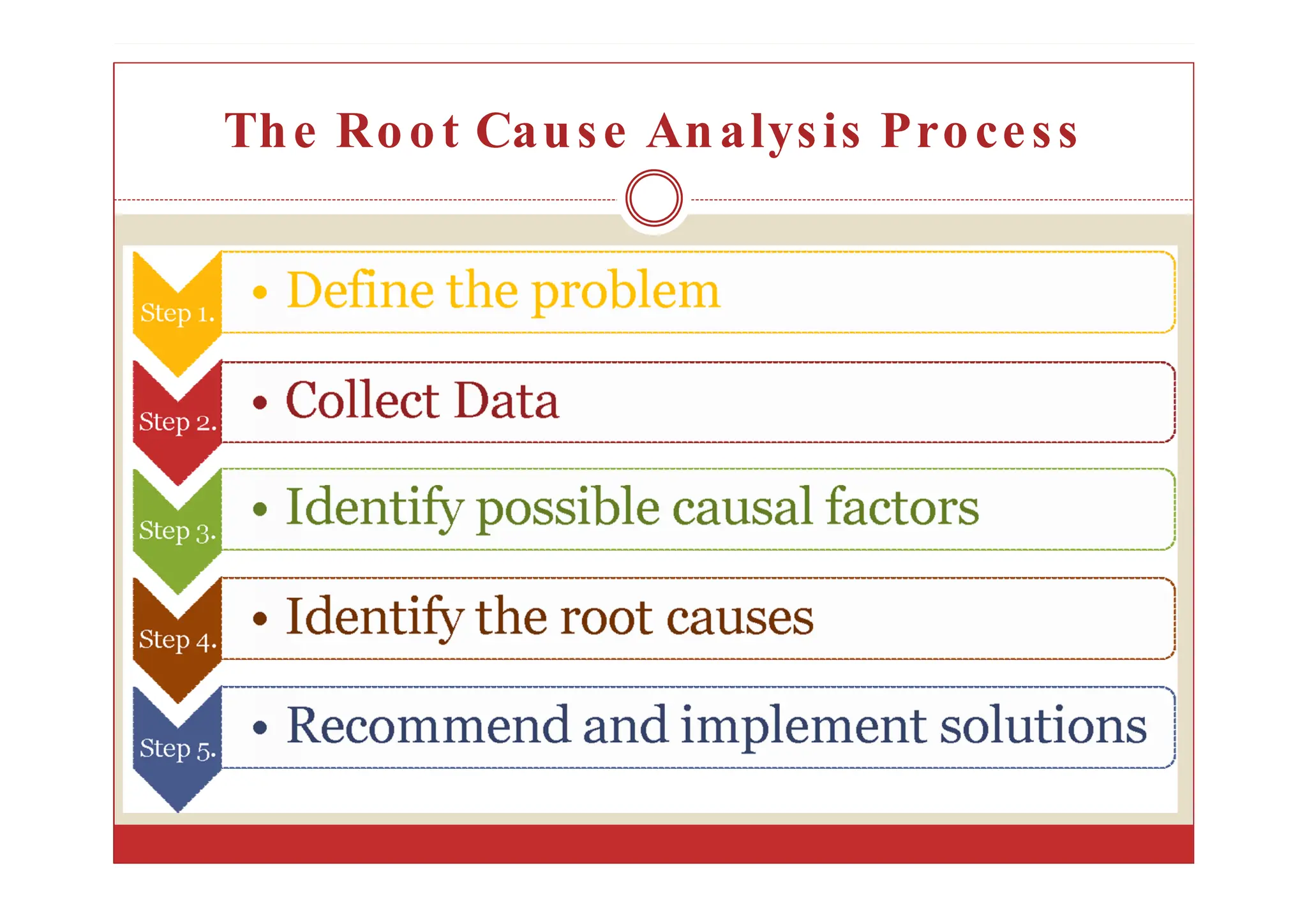 The Root Cause Analysis Process

Step 1.
• Define the problem

Step 2.
• Collect Data

Step 3.
• Identify possible causal factors

Step 4.
• Identify the root causes

Step 5.
• Recommend and implement solutions